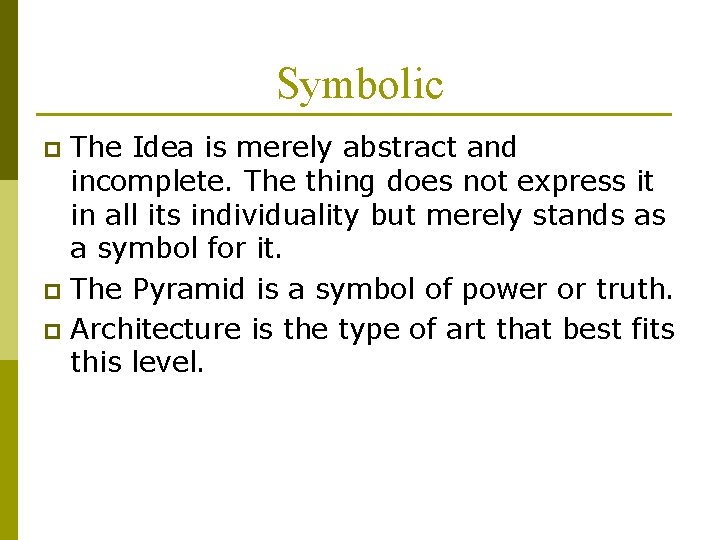 Symbolic

- The Idea is merely abstract and incomplete. The thing does not express it in all its individuality but merely stands as a symbol for it.
- The Pyramid is a symbol of power or truth.
- Architecture is the type of art that best fits this level.